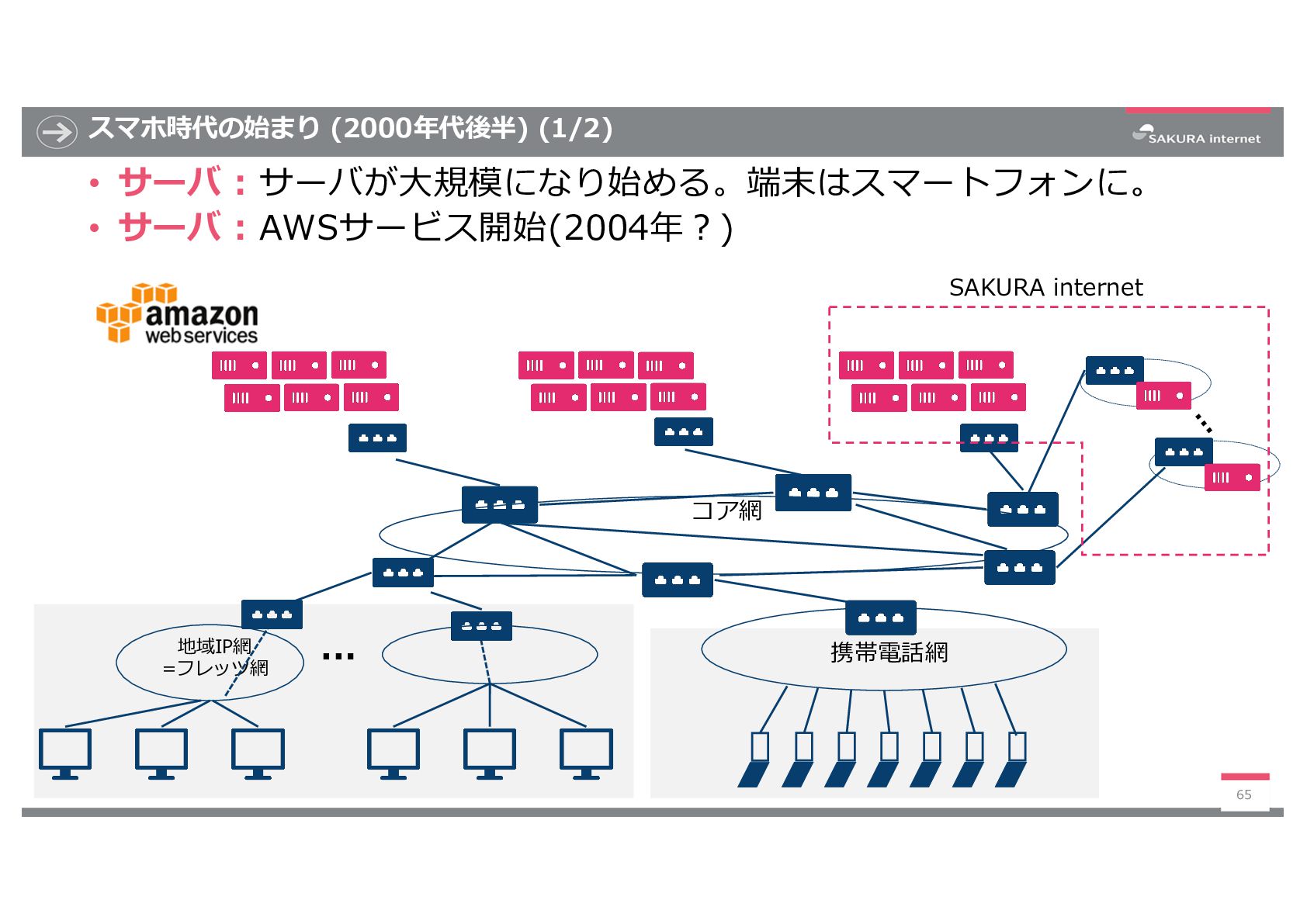 スマホ時代の始まり (2000年代後半) (1/2)

SAKURA internet

• サーバ：サーバが大規模になり始める。端末はスマートフォンに。
• サーバ：AWSサービス開始(2004年？)

amazon web services

SAKURA internet

コア網

地域IP網 =フレッツ網

…

携帯電話網

65